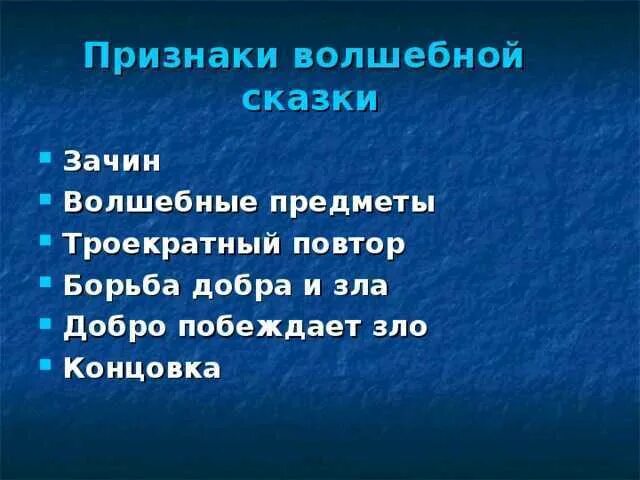 Признаки волшебной сказки

- Зачин
- Волшебные предметы
- Троекратный повтор
- Борьба добра и зла
- Добро побеждает зло
- Концовка